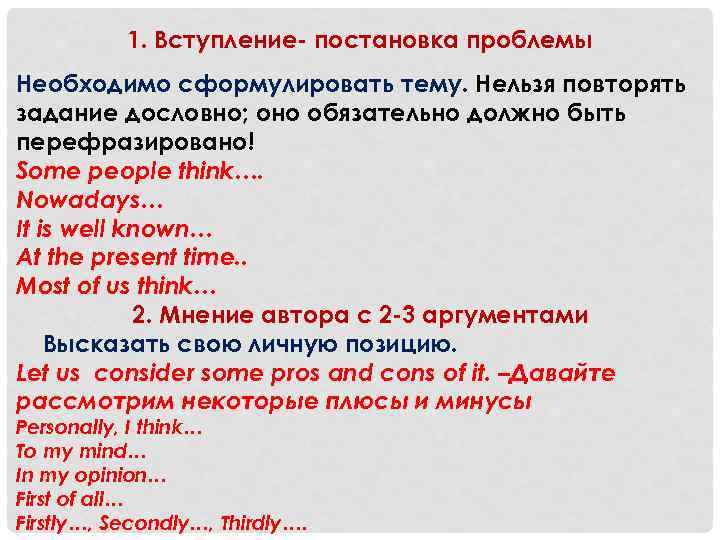 1. Вступление- постановка проблемы

Необходимо сформулировать тему. Нельзя повторять задание дословно; оно обязательно должно быть перефразировано!
Some people think….
Nowadays…
It is well known…
At the present time..
Most of us think…

2. Мнение автора с 2-3 аргументами

Высказать свою личную позицию.
Let us consider some pros and cons of it. –Давайте рассмотрим некоторые плюсы и минусы
Personally, I think…
To my mind…
In my opinion…
First of all…
Firstly…, Secondly…, Thirdly….